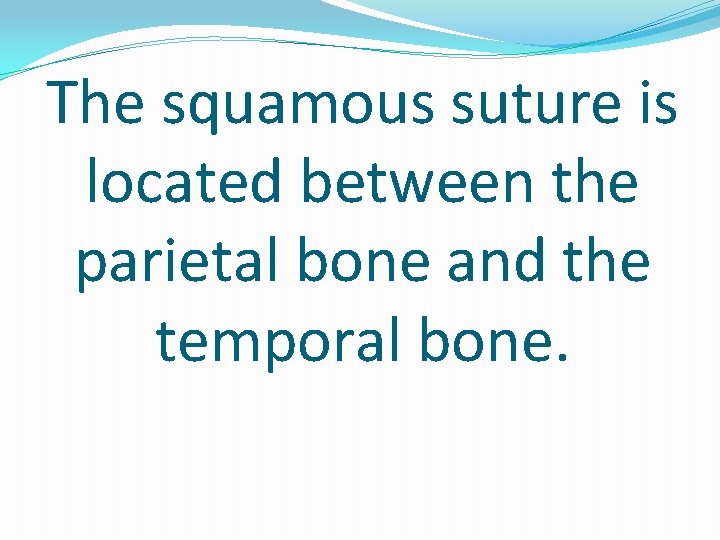 The squamous suture is located between the parietal bone and the temporal bone.